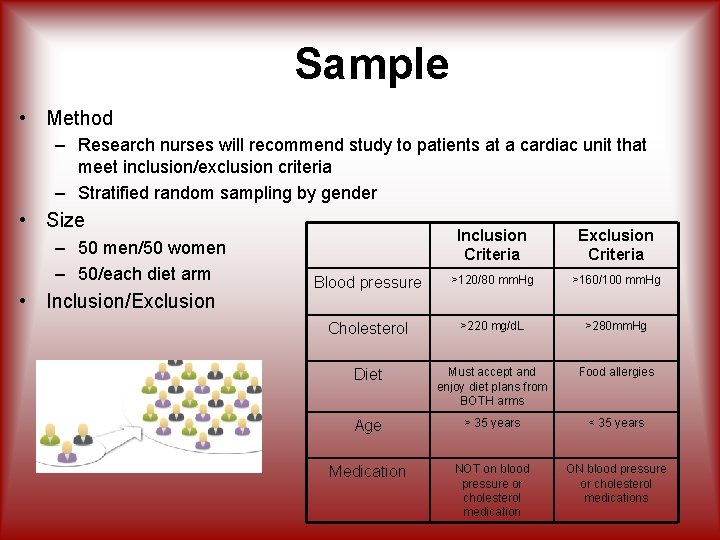 Sample

• Method
 – Research nurses will recommend study to patients at a cardiac unit that meet inclusion/exclusion criteria
 – Stratified random sampling by gender
• Size
 – 50 men/50 women
 – 50/each diet arm
• Inclusion/Exclusion

| | Inclusion Criteria | Exclusion Criteria |
|---|---|---|
| Blood pressure | >120/80 mmHg | >160/100 mmHg |
| Cholesterol | >220 mg/dL | >280mmHg |
| Diet | Must accept and enjoy diet plans from BOTH arms | Food allergies |
| Age | > 35 years | < 35 years |
| Medication | NOT on blood pressure or cholesterol medication | ON blood pressure or cholesterol medications |